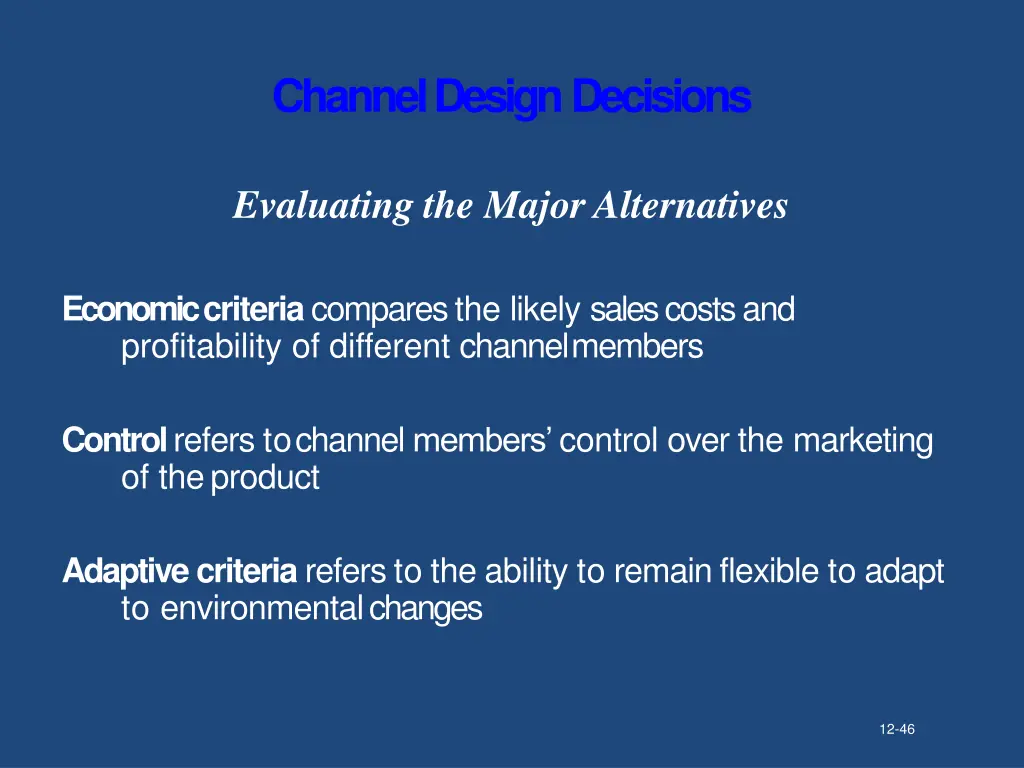 Channel Design Decisions

Evaluating the Major Alternatives

Economic criteria compares the likely sales costs and profitability of different channel members

Control refers to channel members' control over the marketing of the product

Adaptive criteria refers to the ability to remain flexible to adapt to environmental changes

12-46